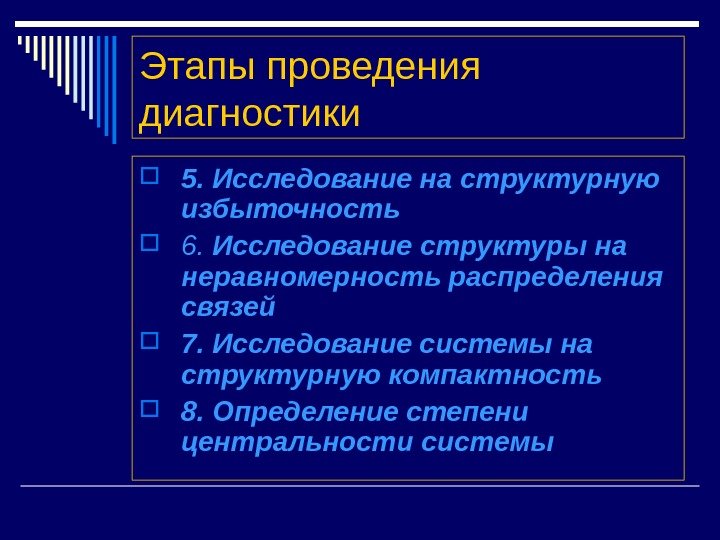 Этапы проведения диагностики

5. Исследование на структурную избыточность

6. Исследование структуры на неравномерность распределения связей

7. Исследование системы на структурную компактность

8. Определение степени центральности системы